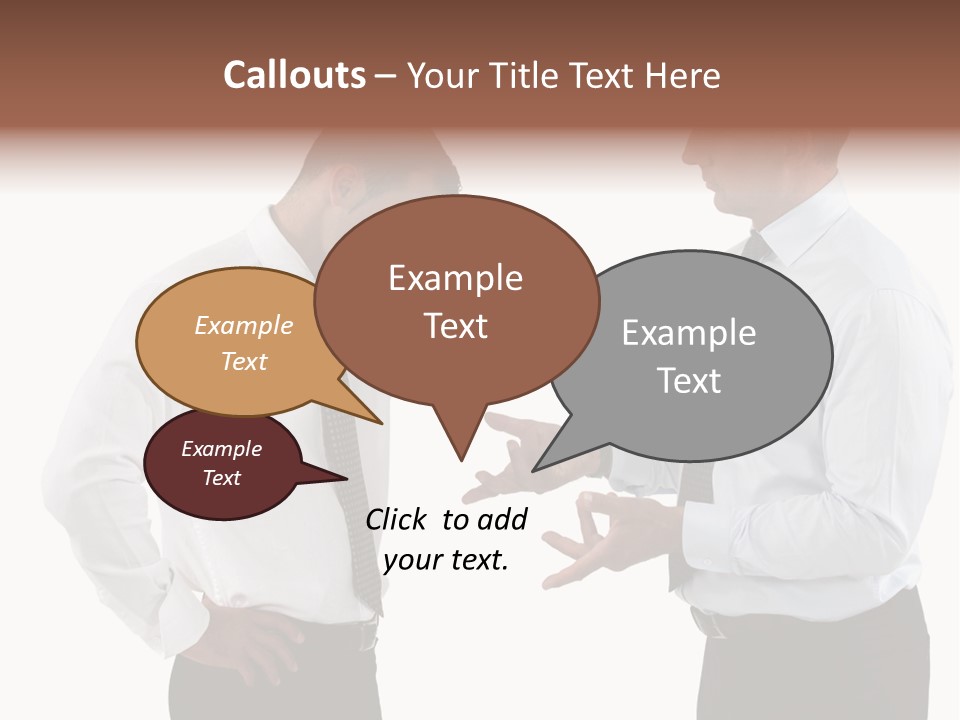 Callouts – Your Title Text Here

Example Text

Example Text

Example Text

Example Text

Click to add your text.